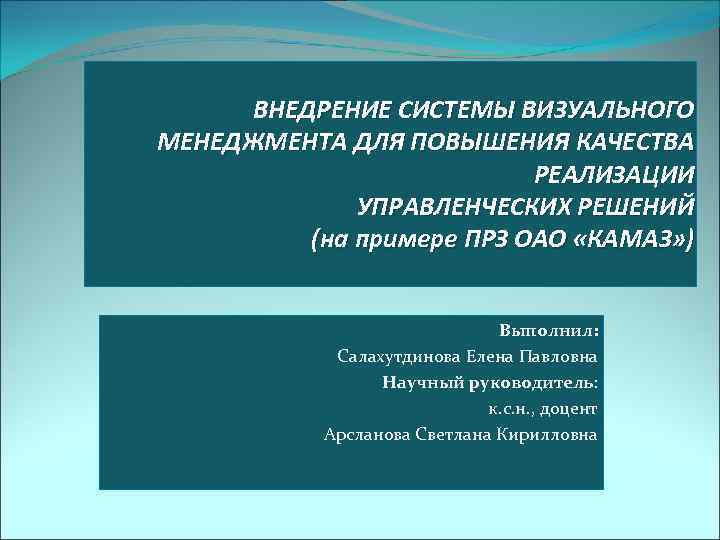 ВНЕДРЕНИЕ СИСТЕМЫ ВИЗУАЛЬНОГО МЕНЕДЖМЕНТА ДЛЯ ПОВЫШЕНИЯ КАЧЕСТВА РЕАЛИЗАЦИИ УПРАВЛЕНЧЕСКИХ РЕШЕНИЙ (на примере ПРЗ ОАО «КАМАЗ»)

Выполнил:
Салахутдинова Елена Павловна
Научный руководитель:
к.с.н., доцент
Арсланова Светлана Кирилловна